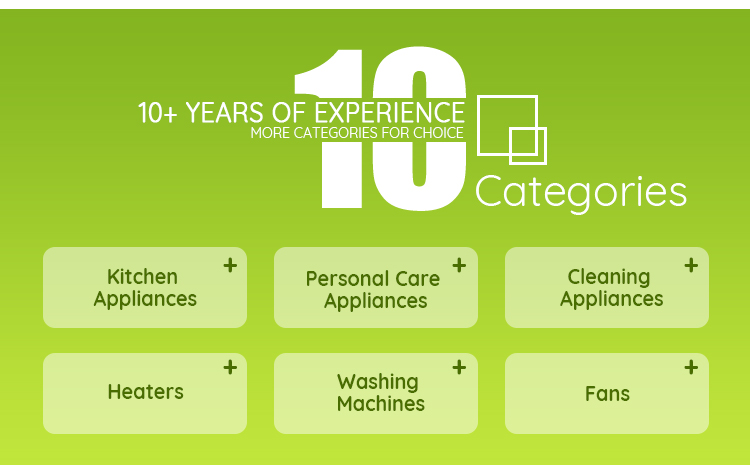 10+ YEARS OF EXPERIENCE
MORE CATEGORIES FOR CHOICE

10

Categories

Kitchen Appliances +

Personal Care Appliances +

Cleaning Appliances +

Heaters +

Washing Machines +

Fans +